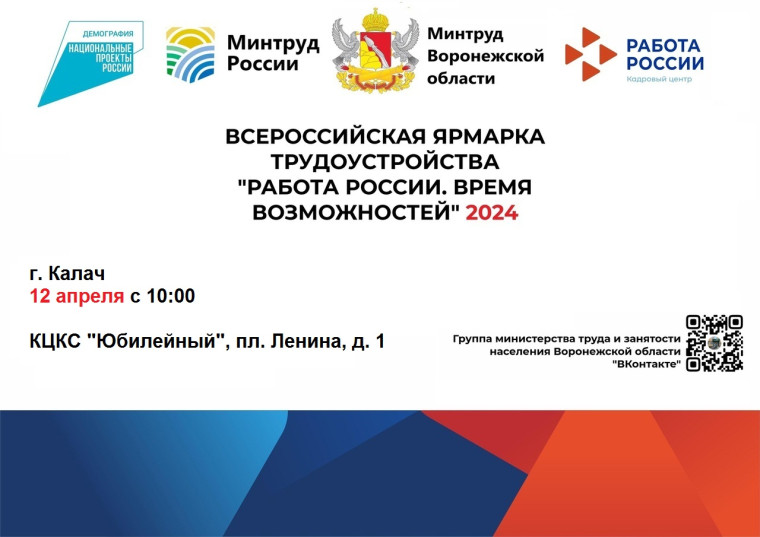 ДЕМОГРАФИЯ
НАЦИОНАЛЬНЫЕ ПРОЕКТЫ РОССИИ

Минтруд России

Минтруд Воронежской области

РАБОТА РОССИИ
Кадровый центр

ВСЕРОССИЙСКАЯ ЯРМАРКА ТРУДОУСТРОЙСТВА "РАБОТА РОССИИ. ВРЕМЯ ВОЗМОЖНОСТЕЙ" 2024

г. Калач
12 апреля с 10:00

КЦКС "Юбилейный", пл. Ленина, д. 1

Группа министерства труда и занятости населения Воронежской области "ВКонтакте"